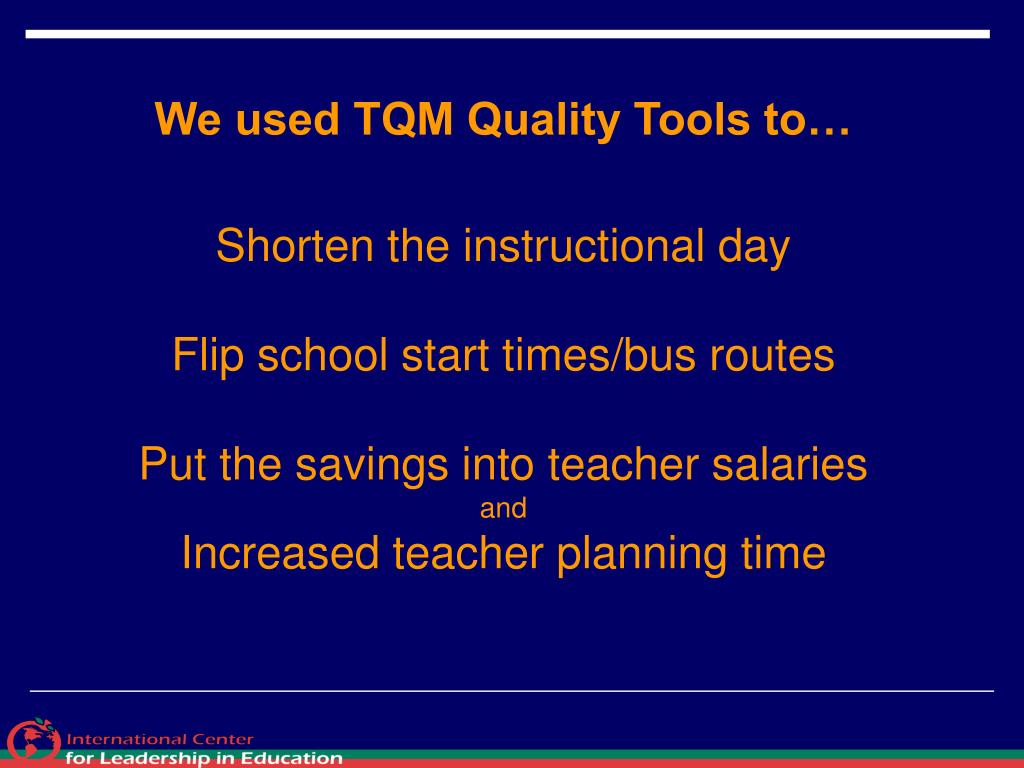 We used TQM Quality Tools to…

Shorten the instructional day

Flip school start times/bus routes

Put the savings into teacher salaries
and
Increased teacher planning time

International Center
for Leadership in Education